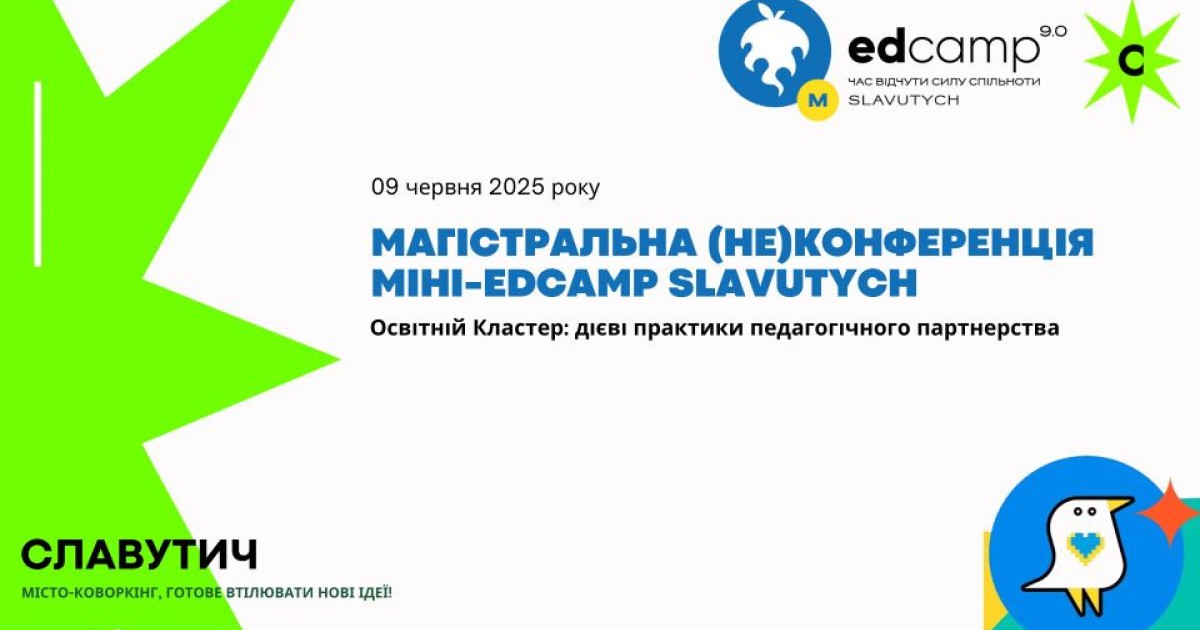 M

edcamp 9.0
ЧАС ВІДЧУТИ СИЛУ СПІЛЬНОТИ
SLAVUTYCH

C

09 червня 2025 року

МАГІСТРАЛЬНА (НЕ)КОНФЕРЕНЦІЯ МІНІ-EDCAMP SLAVUTYCH

Освітній Кластер: дієві практики педагогічного партнерства

СЛАВУТИЧ

МІСТО-КОВОРКІНГ, ГОТОВЕ ВТІЛЮВАТИ НОВІ ІДЕЇ!